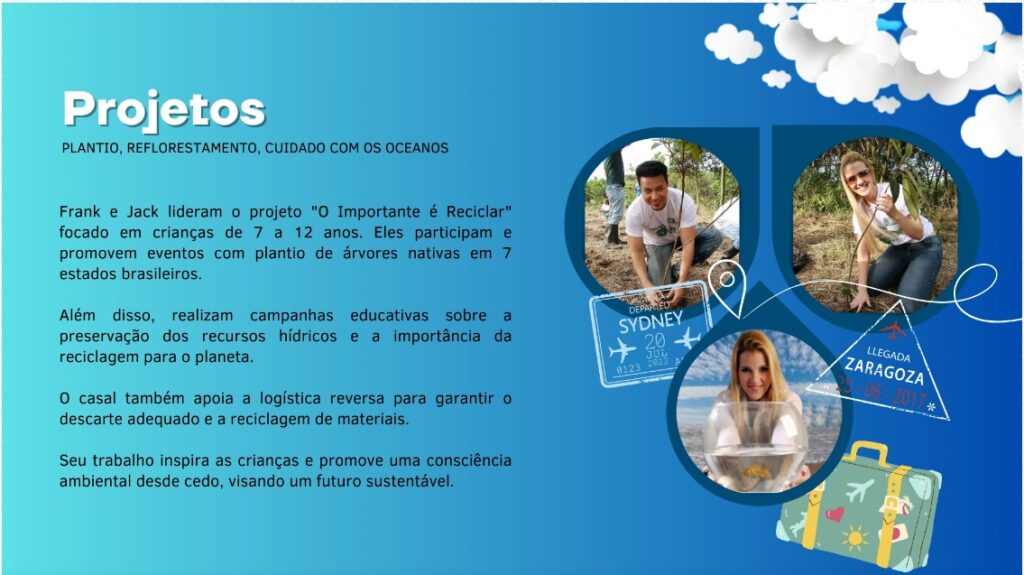 Projetos

PLANTIO, REFLORESTAMENTO, CUIDADO COM OS OCEANOS

Frank e Jack lideram o projeto "O Importante é Reciclar" focado em crianças de 7 a 12 anos. Eles participam e promovem eventos com plantio de árvores nativas em 7 estados brasileiros.

Além disso, realizam campanhas educativas sobre a preservação dos recursos hídricos e a importância da reciclagem para o planeta.

O casal também apoia a logística reversa para garantir o descarte adequado e a reciclagem de materiais.

Seu trabalho inspira as crianças e promove uma consciência ambiental desde cedo, visando um futuro sustentável.

DEPARTED
SYDNEY
20 JUL
0123 2022

LLEGADA
ZARAGOZA
25 - 06 - 2017